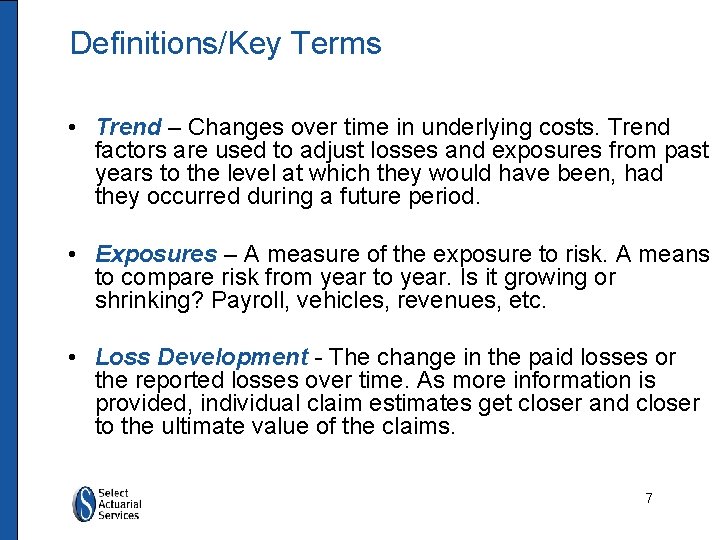 Definitions/Key Terms

• Trend – Changes over time in underlying costs. Trend factors are used to adjust losses and exposures from past years to the level at which they would have been, had they occurred during a future period.

• Exposures – A measure of the exposure to risk. A means to compare risk from year to year. Is it growing or shrinking? Payroll, vehicles, revenues, etc.

• Loss Development - The change in the paid losses or the reported losses over time. As more information is provided, individual claim estimates get closer and closer to the ultimate value of the claims.

Select Actuarial Services

7